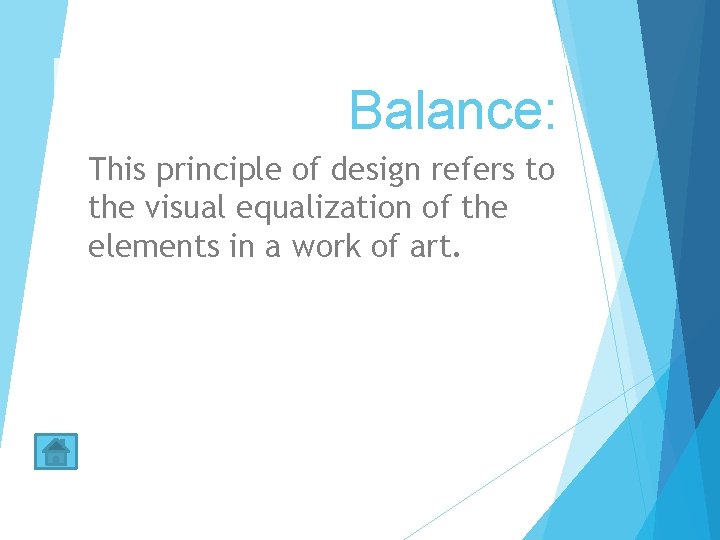 Balance:

This principle of design refers to the visual equalization of the elements in a work of art.